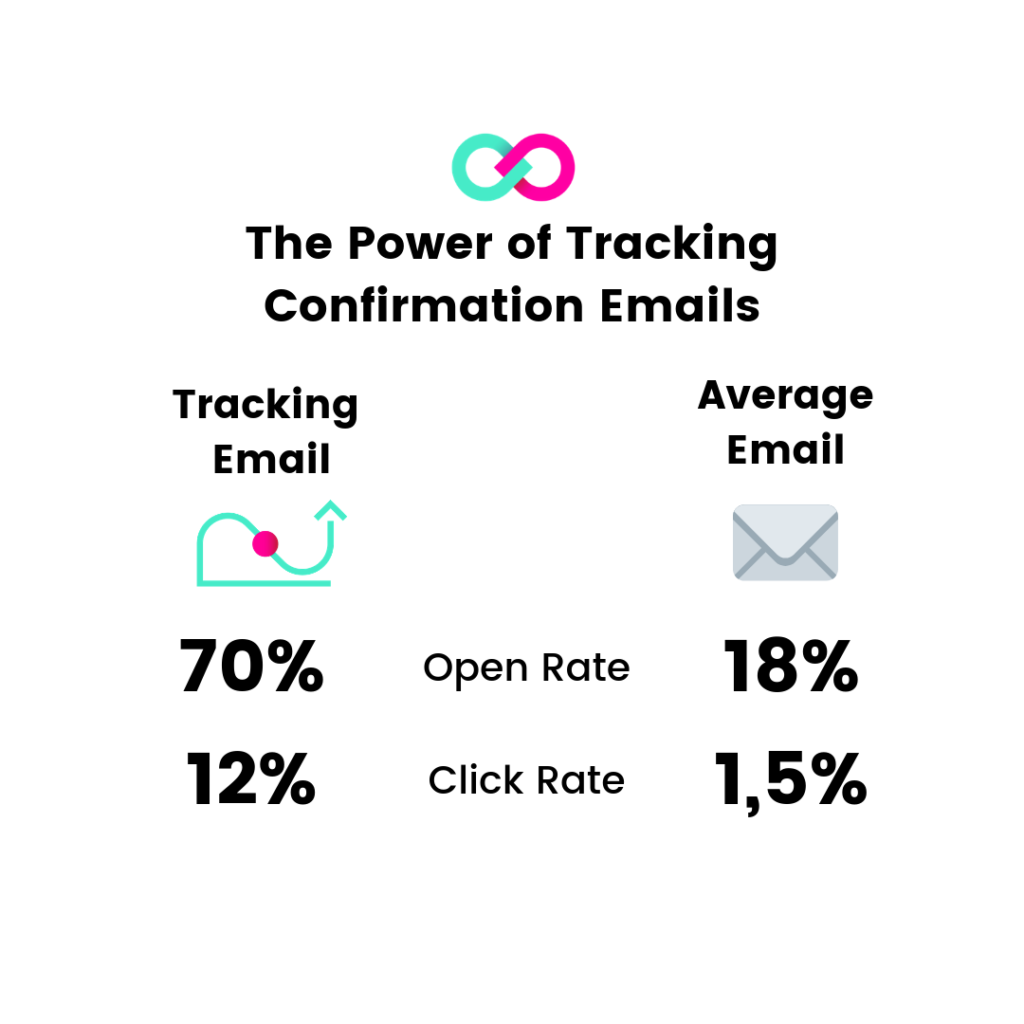 The Power of Tracking Confirmation Emails

| Tracking Email | | Average Email |
|---|---|---|
| 70% | Open Rate | 18% |
| 12% | Click Rate | 1,5% |